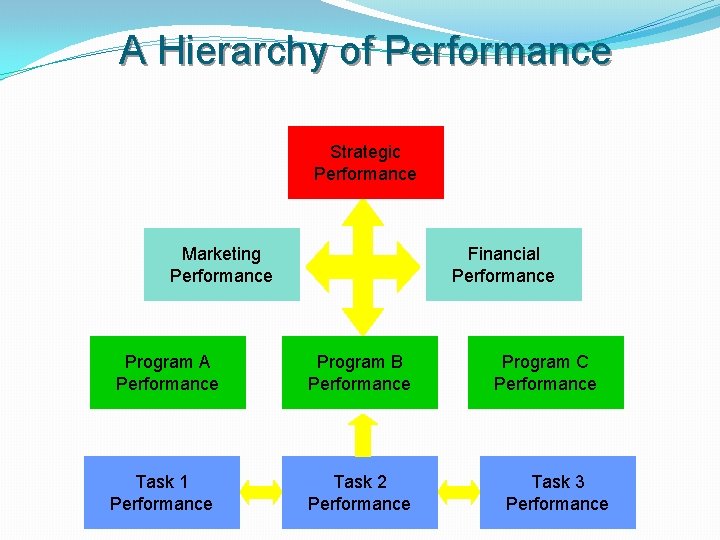 A Hierarchy of Performance

Strategic Performance

Marketing Performance

Financial Performance

Program A Performance

Program B Performance

Program C Performance

Task 1 Performance

Task 2 Performance

Task 3 Performance